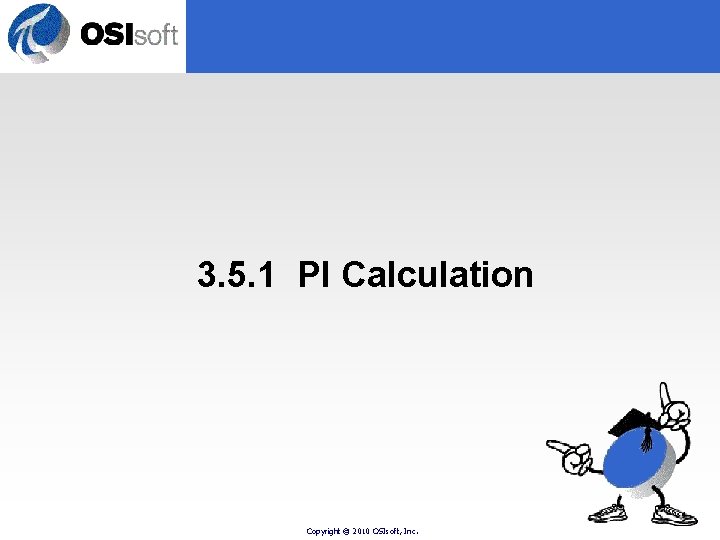 OSIsoft

3.5.1 PI Calculation

Copyright © 2010 OSIsoft, Inc.